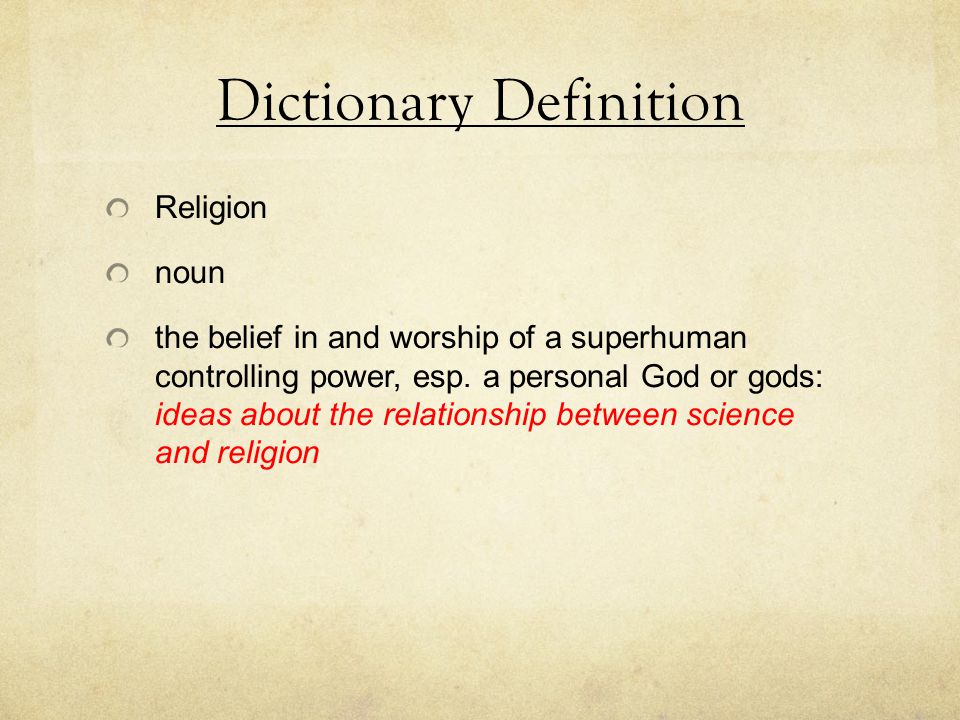 Dictionary Definition

Religion

noun

the belief in and worship of a superhuman controlling power, esp. a personal God or gods: ideas about the relationship between science and religion